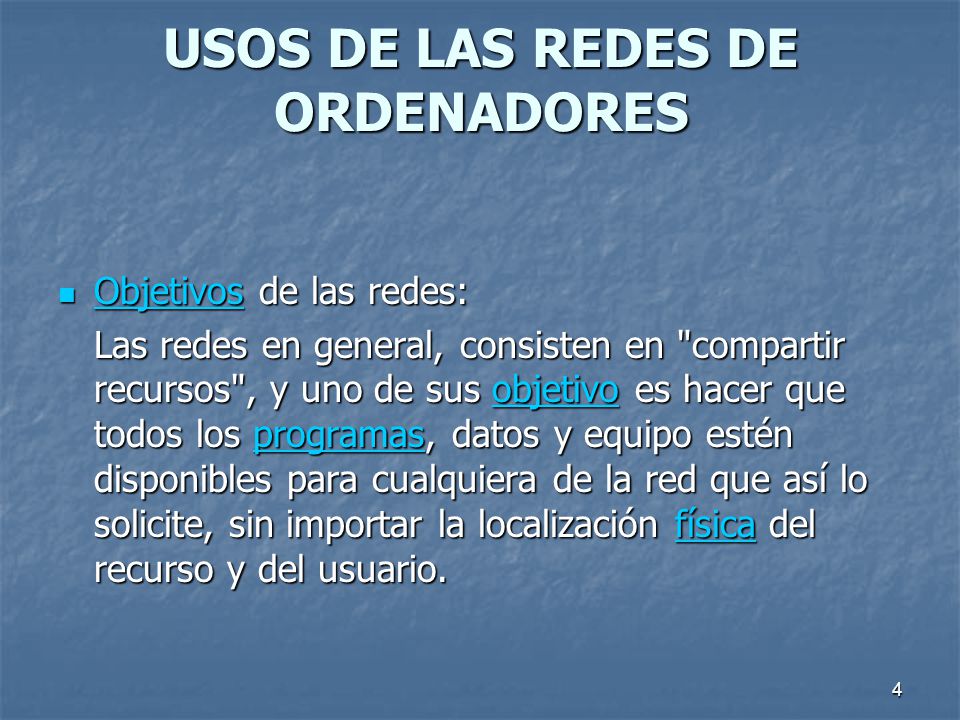 USOS DE LAS REDES DE ORDENADORES

Objetivos de las redes:

Las redes en general, consisten en "compartir recursos", y uno de sus objetivo es hacer que todos los programas, datos y equipo estén disponibles para cualquiera de la red que así lo solicite, sin importar la localización física del recurso y del usuario.

4